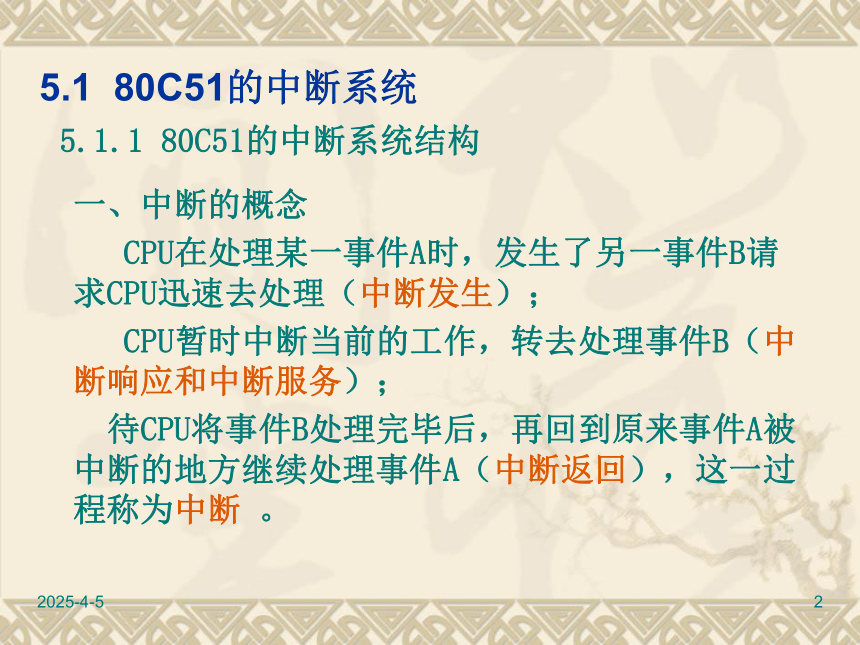 5.1 80C51的中断系统

5.1.1 80C51的中断系统结构

一、中断的概念

CPU在处理某一事件A时，发生了另一事件B请求CPU迅速去处理（中断发生）；

CPU暂时中断当前的工作，转去处理事件B（中断响应和中断服务）；

待CPU将事件B处理完毕后，再回到原来事件A被中断的地方继续处理事件A（中断返回），这一过程称为中断 。

2025-4-5

2